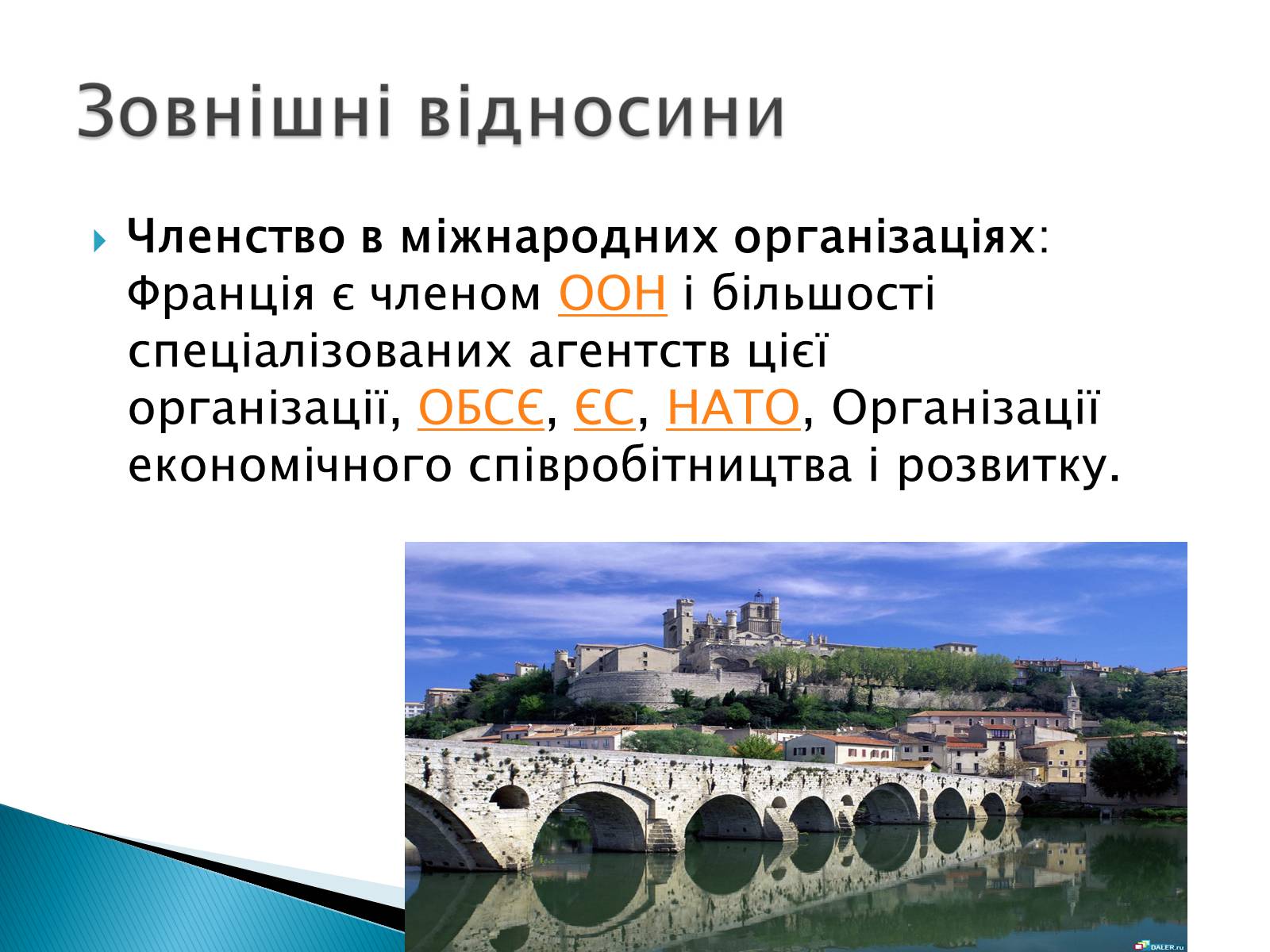 Зовнішні відносини

Членство в міжнародних організаціях: Франція є членом ООН і більшості спеціалізованих агентств цієї організації, ОБСЄ, ЄС, НАТО, Організації економічного співробітництва і розвитку.

DALER.ru